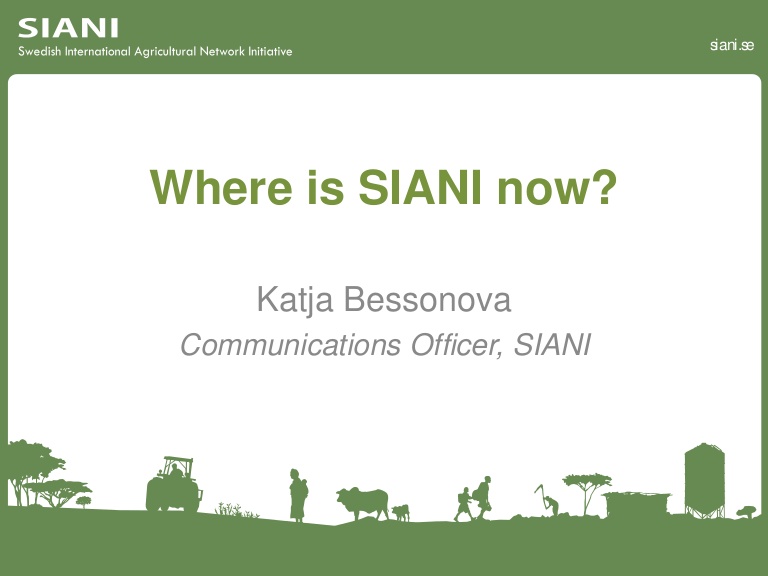 SIANI
Swedish International Agricultural Network Initiative

siani.se

Where is SIANI now?

Katja Bessonova
Communications Officer, SIANI